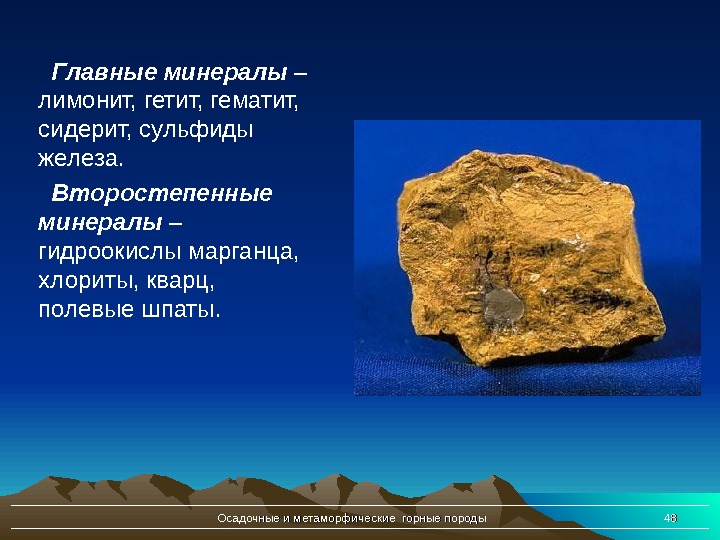 Главные минералы – лимонит, гетит, гематит, сидерит, сульфиды железа.

Второстепенные минералы – гидроокислы марганца, хлориты, кварц, полевые шпаты.

Осадочные и метаморфические горные породы

48